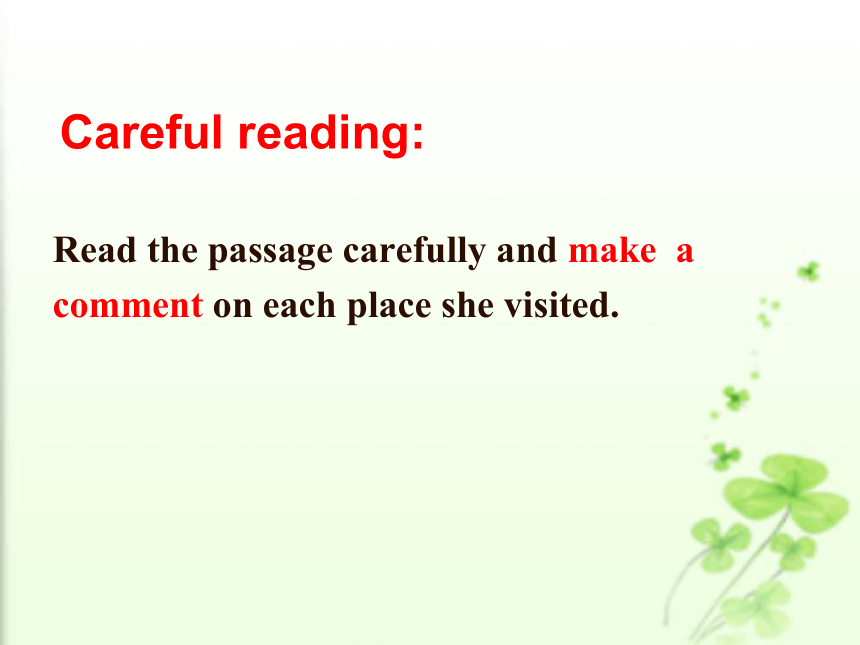 Careful reading:

Read the passage carefully and make a comment on each place she visited.